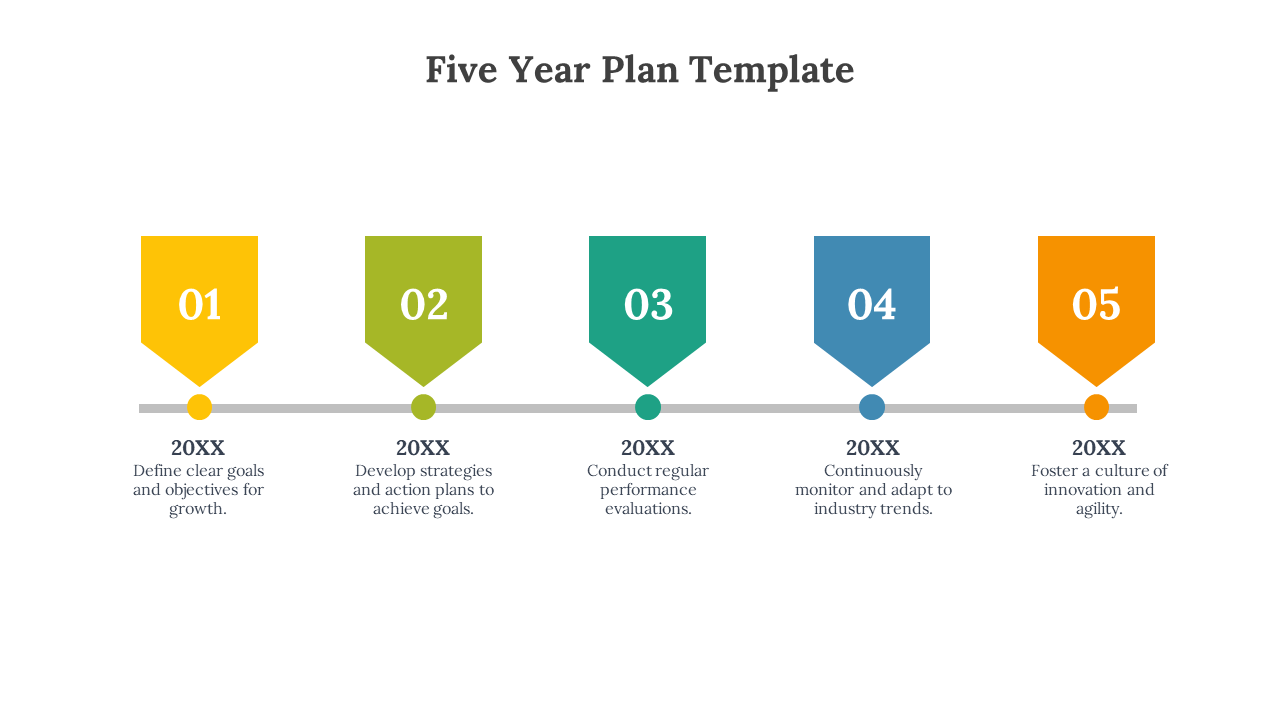 Five Year Plan Template

01

20XX
Define clear goals and objectives for growth.

02

20XX
Develop strategies and action plans to achieve goals.

03

20XX
Conduct regular performance evaluations.

04

20XX
Continuously monitor and adapt to industry trends.

05

20XX
Foster a culture of innovation and agility.